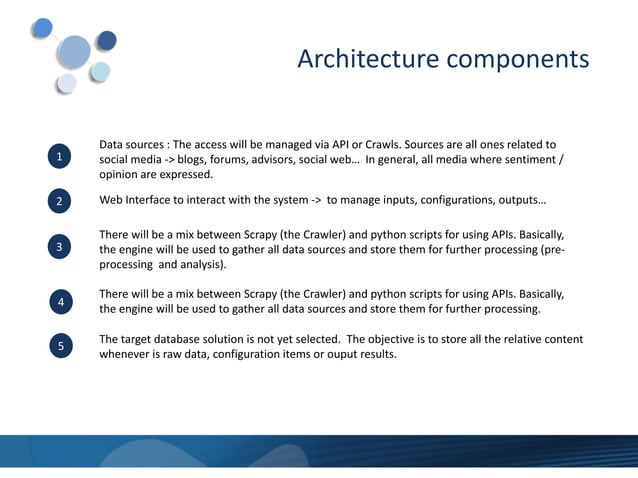 Architecture components

1

Data sources : The access will be managed via API or Crawls. Sources are all ones related to social media -> blogs, forums, advisors, social web… In general, all media where sentiment / opinion are expressed.

2

Web Interface to interact with the system -> to manage inputs, configurations, outputs…

3

There will be a mix between Scrapy (the Crawler) and python scripts for using APIs. Basically, the engine will be used to gather all data sources and store them for further processing (pre-processing and analysis).

4

There will be a mix between Scrapy (the Crawler) and python scripts for using APIs. Basically, the engine will be used to gather all data sources and store them for further processing.

5

The target database solution is not yet selected. The objective is to store all the relative content whenever is raw data, configuration items or ouput results.